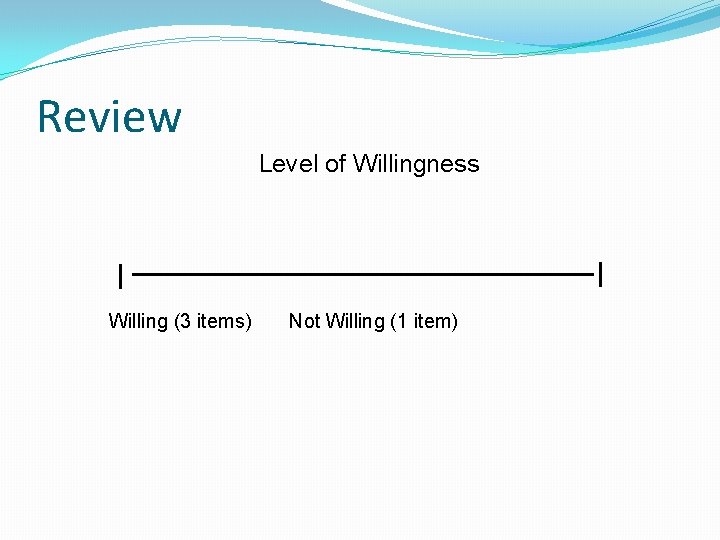 Review

Level of Willingness

Willing (3 items) Not Willing (1 item)